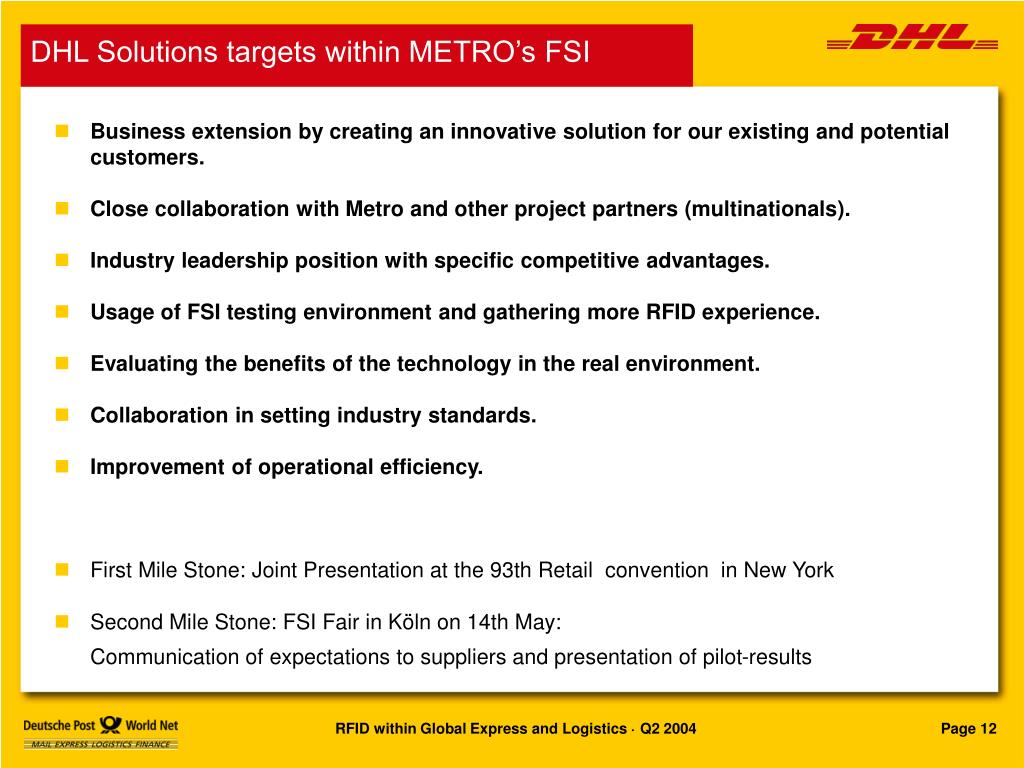 DHL Solutions targets within METRO's FSI

DHL

Business extension by creating an innovative solution for our existing and potential customers.

Close collaboration with Metro and other project partners (multinationals).

Industry leadership position with specific competitive advantages.

Usage of FSI testing environment and gathering more RFID experience.

Evaluating the benefits of the technology in the real environment.

Collaboration in setting industry standards.

Improvement of operational efficiency.

First Mile Stone: Joint Presentation at the 93th Retail convention in New York

Second Mile Stone: FSI Fair in Köln on 14th May:
Communication of expectations to suppliers and presentation of pilot-results

Deutsche Post World Net
MAIL EXPRESS LOGISTICS FINANCE

RFID within Global Express and Logistics · Q2 2004

Page 12